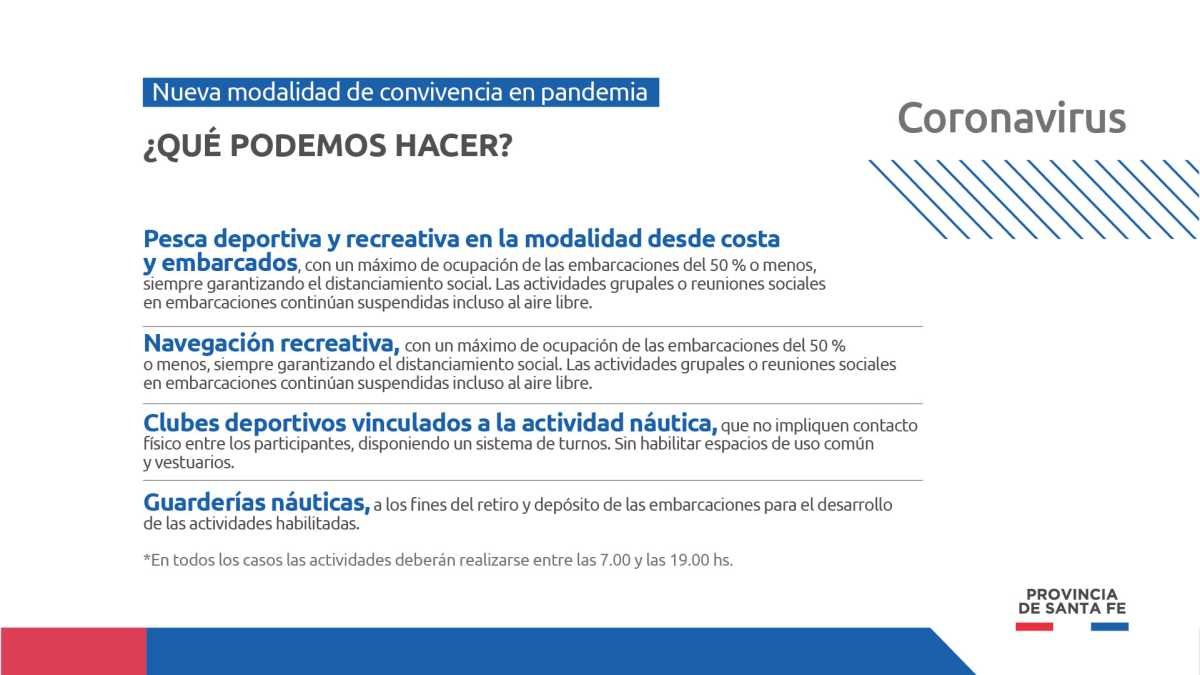 Nueva modalidad de convivencia en pandemia

¿QUÉ PODEMOS HACER?

Coronavirus

Pesca deportiva y recreativa en la modalidad desde costa y embarcados, con un máximo de ocupación de las embarcaciones del 50 % o menos, siempre garantizando el distanciamiento social. Las actividades grupales o reuniones sociales en embarcaciones continúan suspendidas incluso al aire libre.

Navegación recreativa, con un máximo de ocupación de las embarcaciones del 50 % o menos, siempre garantizando el distanciamiento social. Las actividades grupales o reuniones sociales en embarcaciones continúan suspendidas incluso al aire libre.

Clubes deportivos vinculados a la actividad náutica, que no impliquen contacto físico entre los participantes, disponiendo un sistema de turnos. Sin habilitar espacios de uso común y vestuarios.

Guarderías náuticas, a los fines del retiro y depósito de las embarcaciones para el desarrollo de las actividades habilitadas.

*En todos los casos las actividades deberán realizarse entre las 7.00 y las 19.00 hs.

PROVINCIA DE SANTA FE